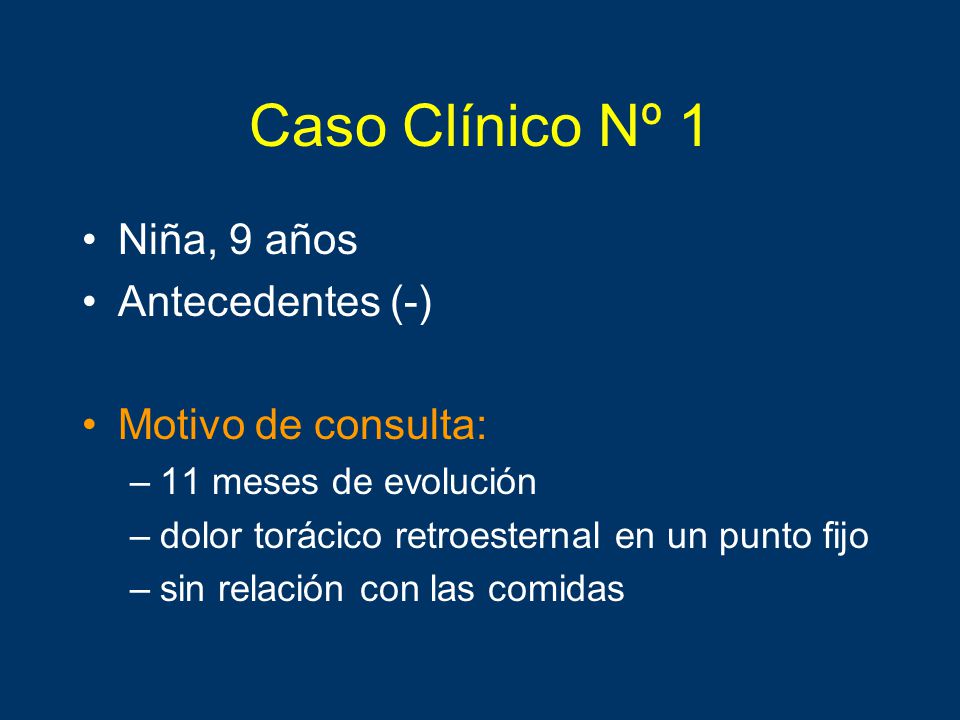 Caso Clínico Nº 1

• Niña, 9 años
• Antecedentes (-)

• Motivo de consulta:
– 11 meses de evolución
– dolor torácico retroesternal en un punto fijo
– sin relación con las comidas